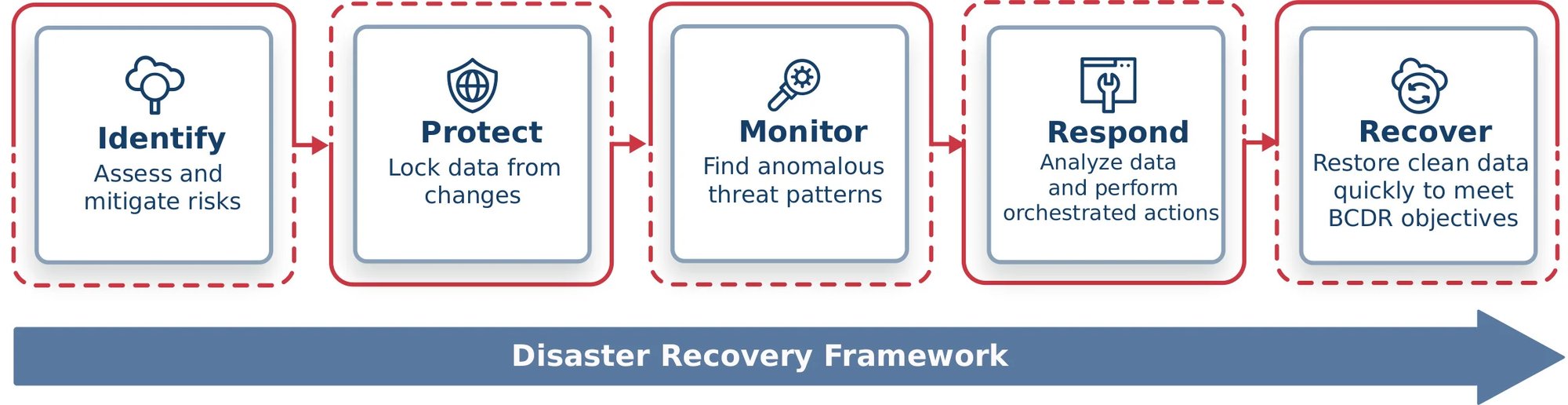 Identify
Assess and mitigate risks

Protect
Lock data from changes

Monitor
Find anomalous threat patterns

Respond
Analyze data and perform orchestrated actions

Recover
Restore clean data quickly to meet BCDR objectives

Disaster Recovery Framework